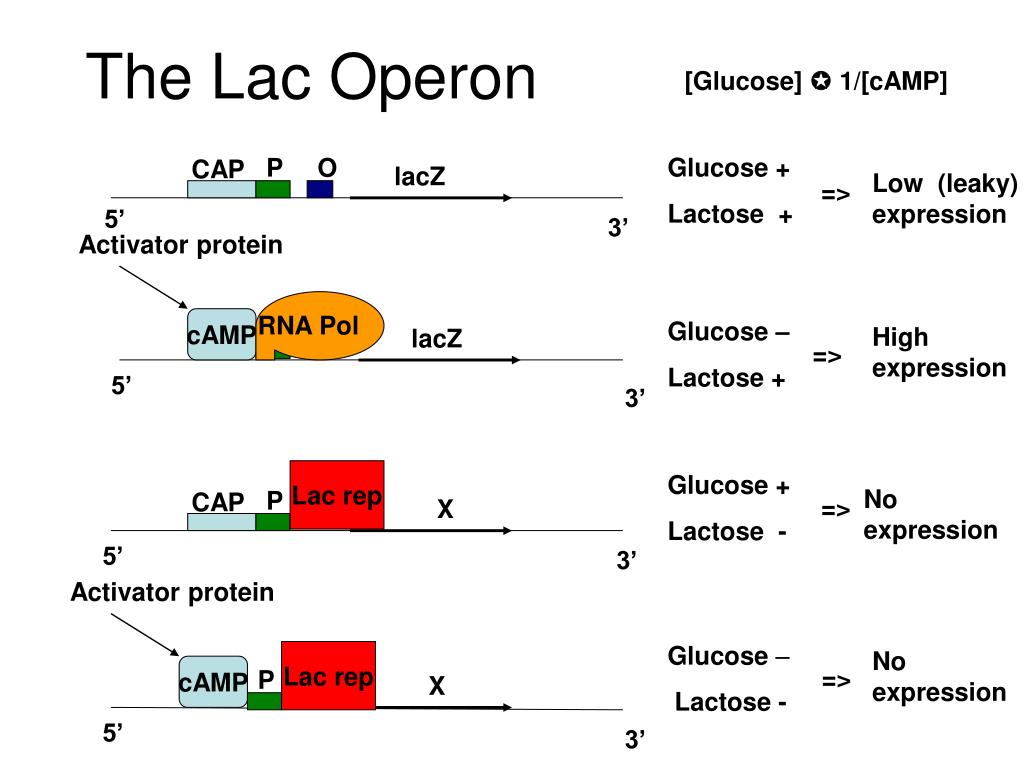 The Lac Operon

[Glucose] ✪ 1/[cAMP]

CAP P O lacZ
5’ 3’

Glucose +
Lactose +
=>
Low (leaky) expression

Activator protein

cAMP RNA Pol lacZ
5’ 3’

Glucose –
Lactose +
=>
High expression

CAP P Lac rep X
5’ 3’

Glucose +
Lactose -
=>
No expression

Activator protein

cAMP P Lac rep X
5’ 3’

Glucose –
Lactose -
=>
No expression